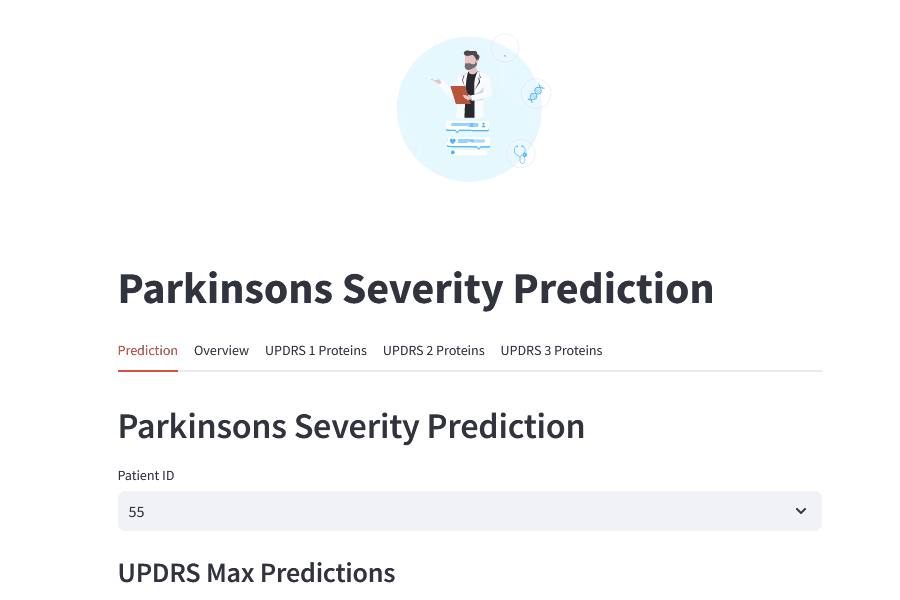 Parkinsons Severity Prediction

Prediction Overview UPDRS 1 Proteins UPDRS 2 Proteins UPDRS 3 Proteins

Parkinsons Severity Prediction

Patient ID

55

UPDRS Max Predictions